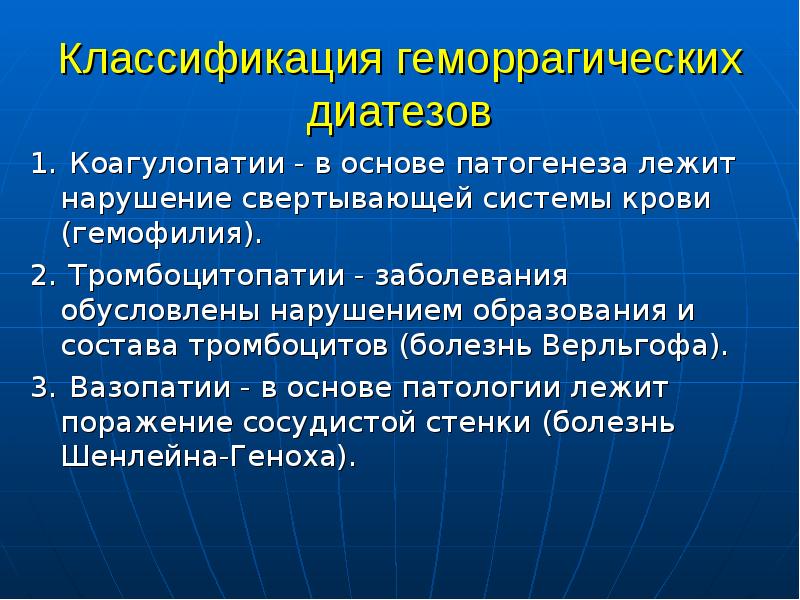 Классификация геморрагических диатезов

1. Коагулопатии - в основе патогенеза лежит нарушение свертывающей системы крови (гемофилия).

2. Тромбоцитопатии - заболевания обусловлены нарушением образования и состава тромбоцитов (болезнь Верльгофа).

3. Вазопатии - в основе патологии лежит поражение сосудистой стенки (болезнь Шенлейна-Геноха).